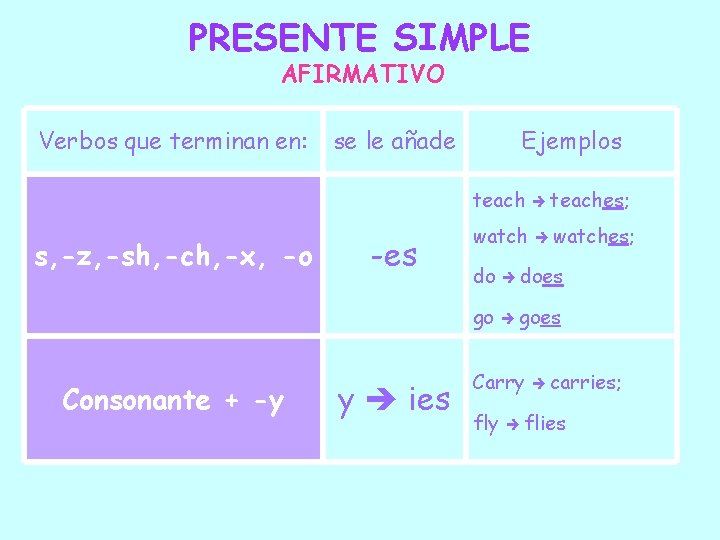 PRESENTE SIMPLE
AFIRMATIVO

| Verbos que terminan en: | se le añade | Ejemplos |
|---|---|---|
| s,-z,-sh,-ch,-x, -o | -es | teach → teaches; watch → watches; do → does go → goes |
| Consonante + -y | y → ies | Carry → carries; fly → flies |